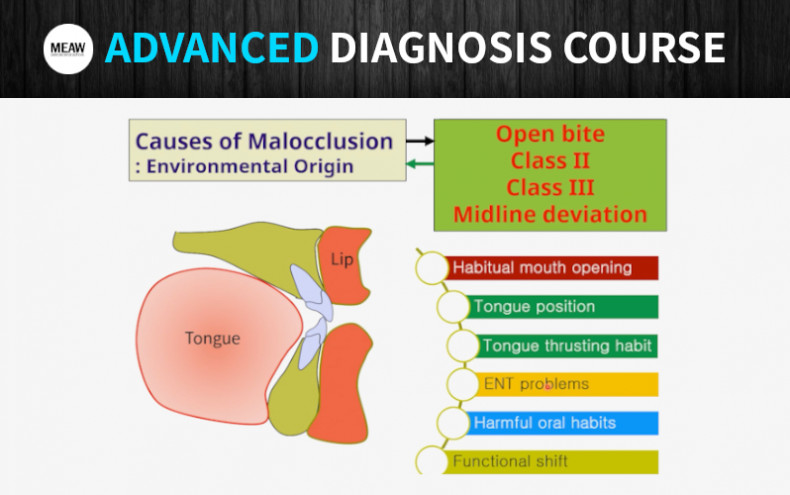 MEAW ADVANCED DIAGNOSIS COURSE

Causes of Malocclusion
: Environmental Origin

Open bite
Class II
Class III
Midline deviation

Lip

Tongue

Habitual mouth opening
Tongue position
Tongue thrusting habit
ENT problems
Harmful oral habits
Functional shift